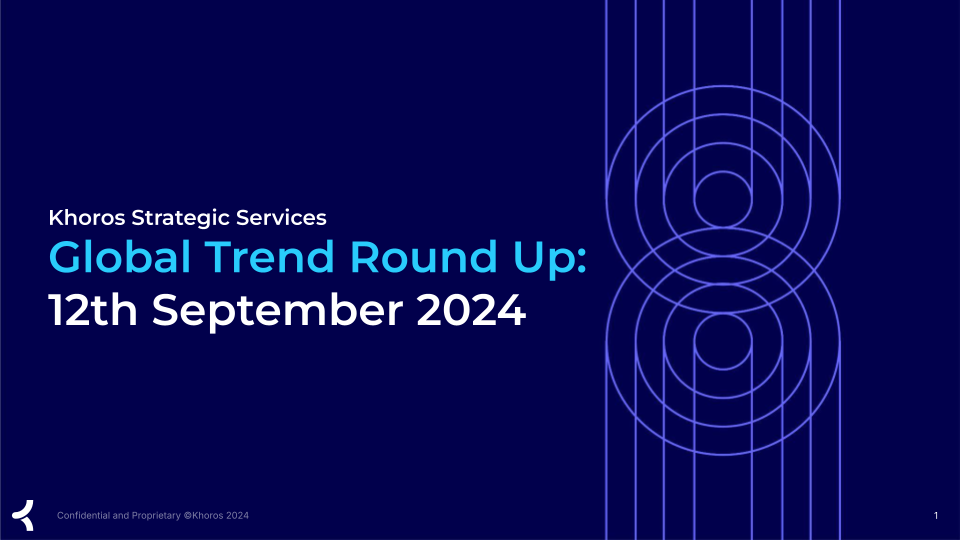 Khoros Strategic Services
Global Trend Round Up:
12th September 2024

Confidential and Proprietary ©Khoros 2024

1